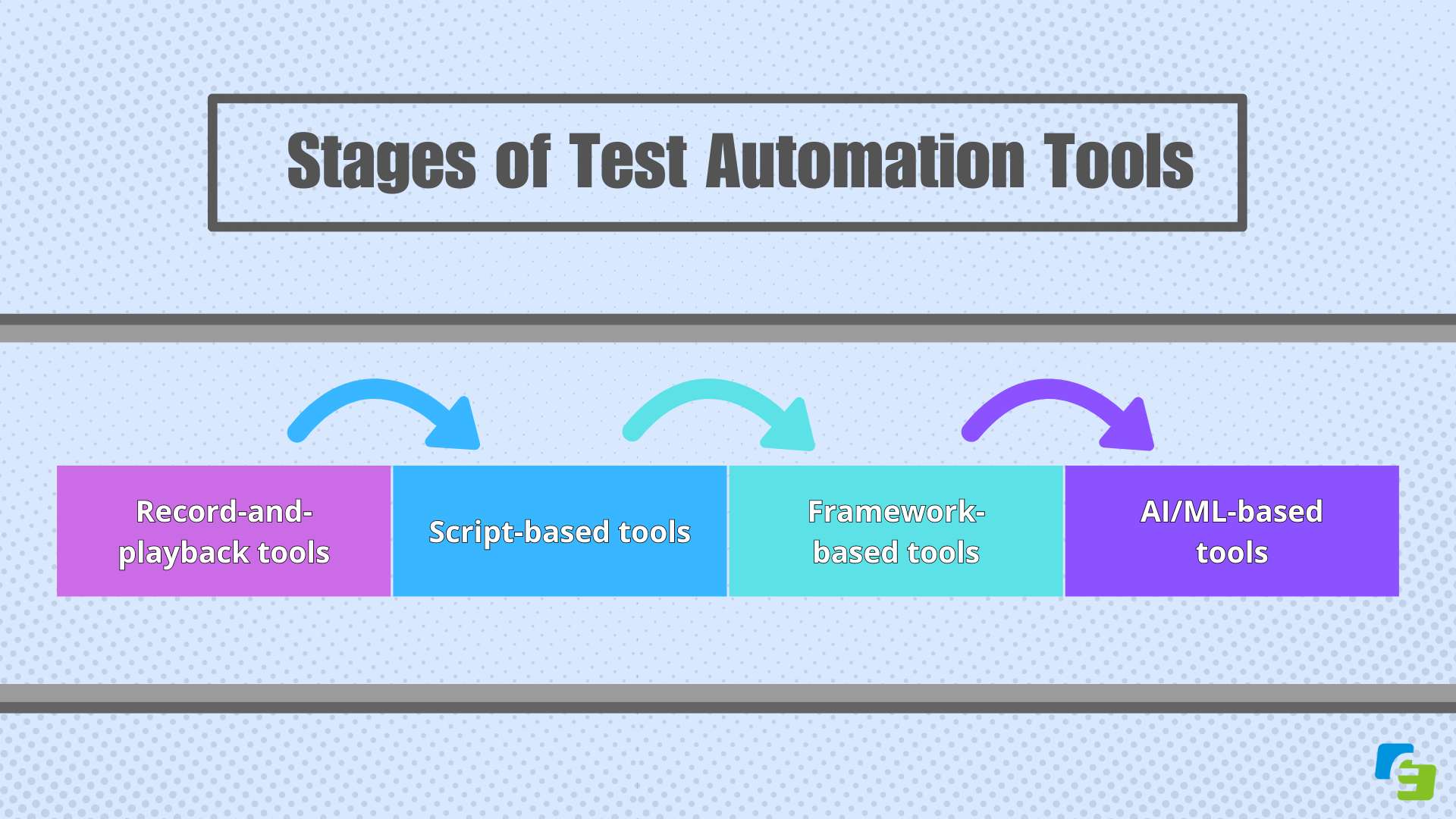 Stages of Test Automation Tools

Record-and-playback tools

Script-based tools

Framework-based tools

AI/ML-based tools